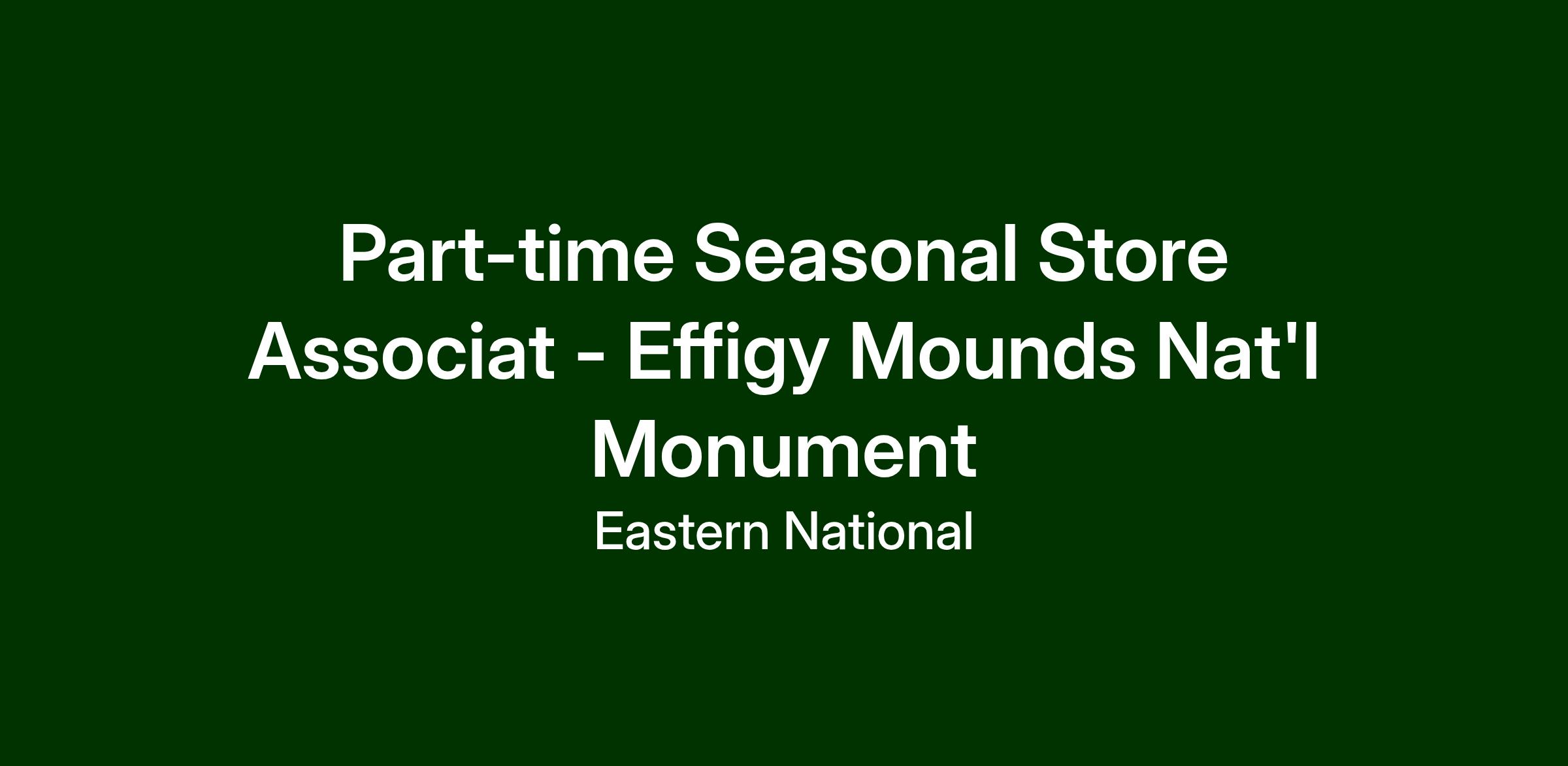 Part-time Seasonal Store Associat - Effigy Mounds Nat'l Monument

Eastern National